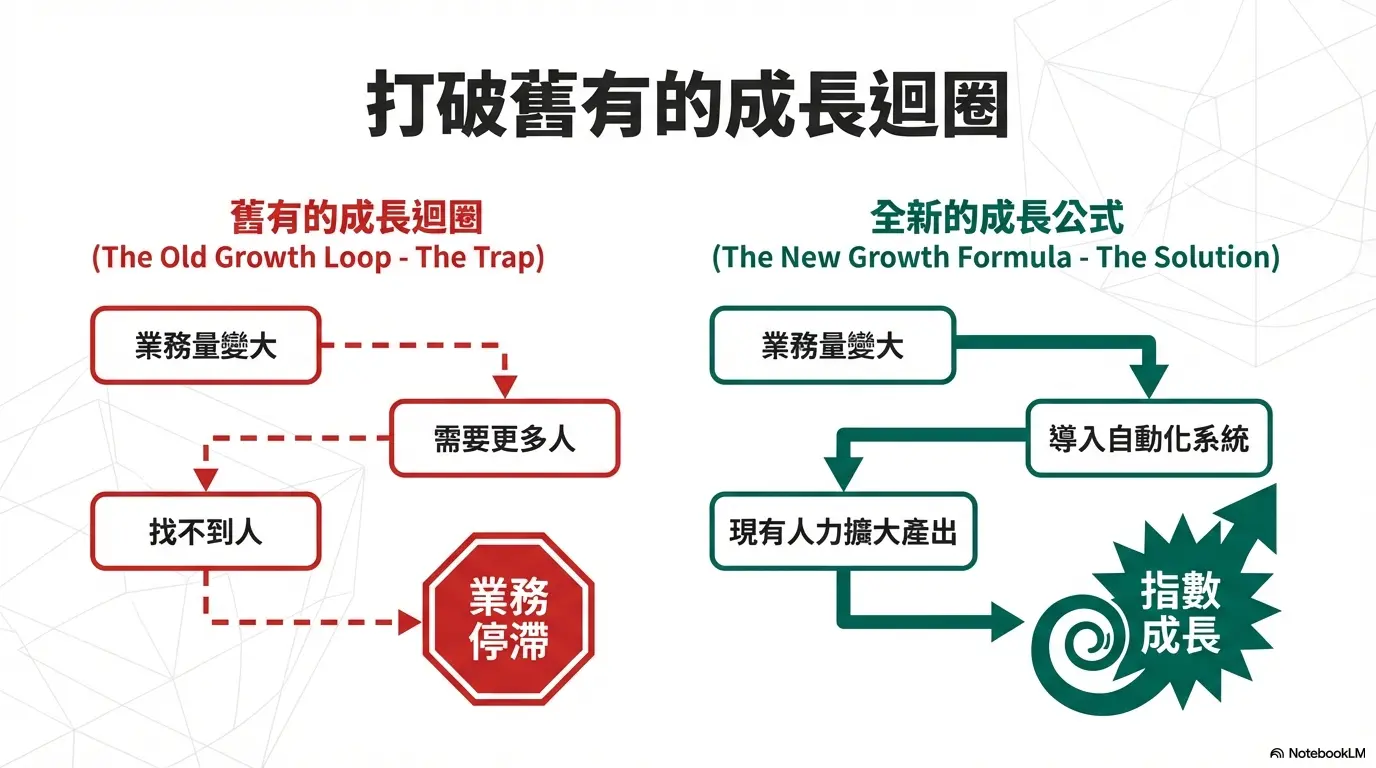 打破舊有的成長迴圈

舊有的成長迴圈
(The Old Growth Loop - The Trap)

業務量變大

需要更多人

找不到人

業務停滯

全新的成長公式
(The New Growth Formula - The Solution)

業務量變大

導入自動化系統

現有人力擴大產出

指數成長

NotebookLM